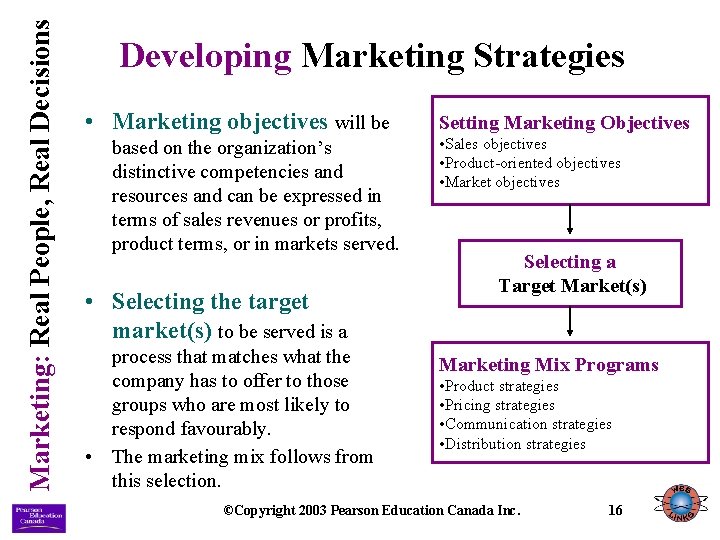 Marketing: Real People, Real Decisions

Developing Marketing Strategies

• Marketing objectives will be based on the organization's distinctive competencies and resources and can be expressed in terms of sales revenues or profits, product terms, or in markets served.

• Selecting the target market(s) to be served is a process that matches what the company has to offer to those groups who are most likely to respond favourably.

• The marketing mix follows from this selection.

Setting Marketing Objectives
•Sales objectives
•Product-oriented objectives
•Market objectives

Selecting a Target Market(s)

Marketing Mix Programs
•Product strategies
•Pricing strategies
•Communication strategies
•Distribution strategies

Pearson Education Canada

©Copyright 2003 Pearson Education Canada Inc.

16

WEB LINKS